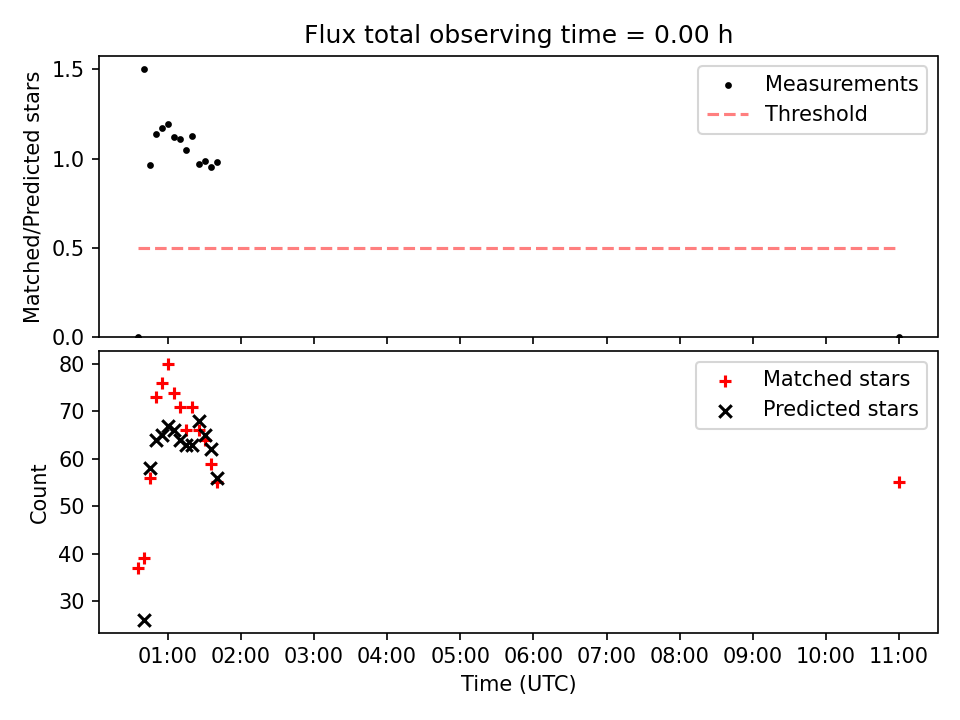 Flux total observing time = 0.00 h

Matched/Predicted stars

1.5
1.0
0.5
0.0

Measurements
Threshold

Count

80
70
60
50
40
30

Matched stars
Predicted stars

01:00 02:00 03:00 04:00 05:00 06:00 07:00 08:00 09:00 10:00 11:00

Time (UTC)